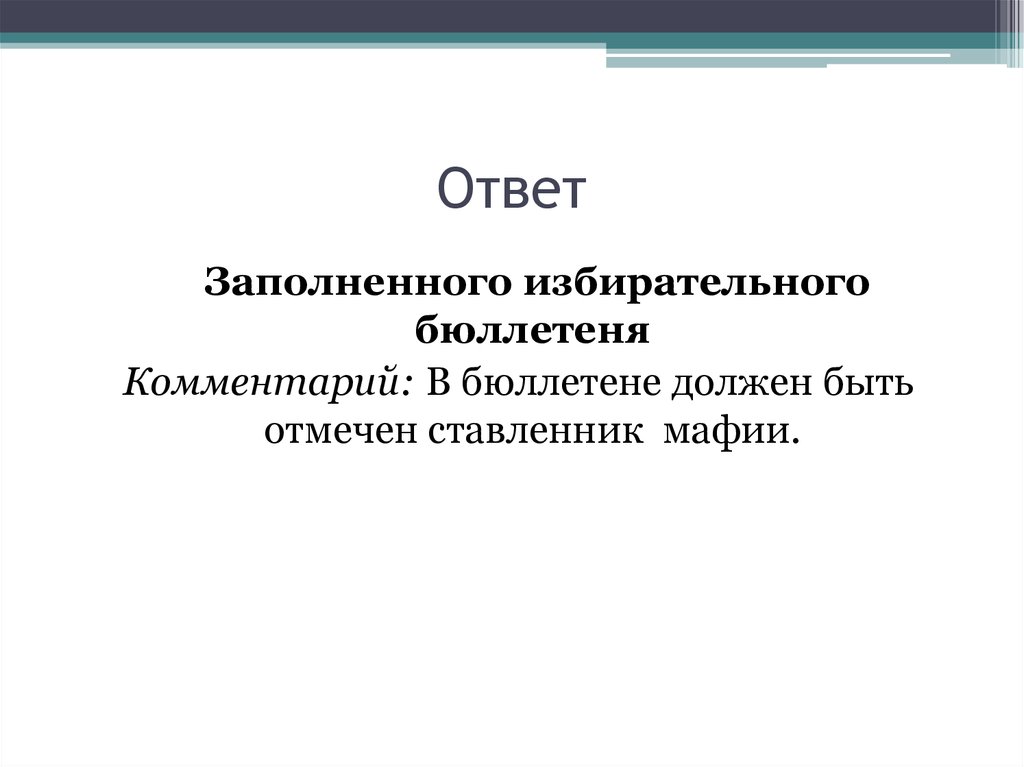 Ответ

Заполненного избирательного бюллетеня

Комментарий: В бюллетене должен быть отмечен ставленник мафии.